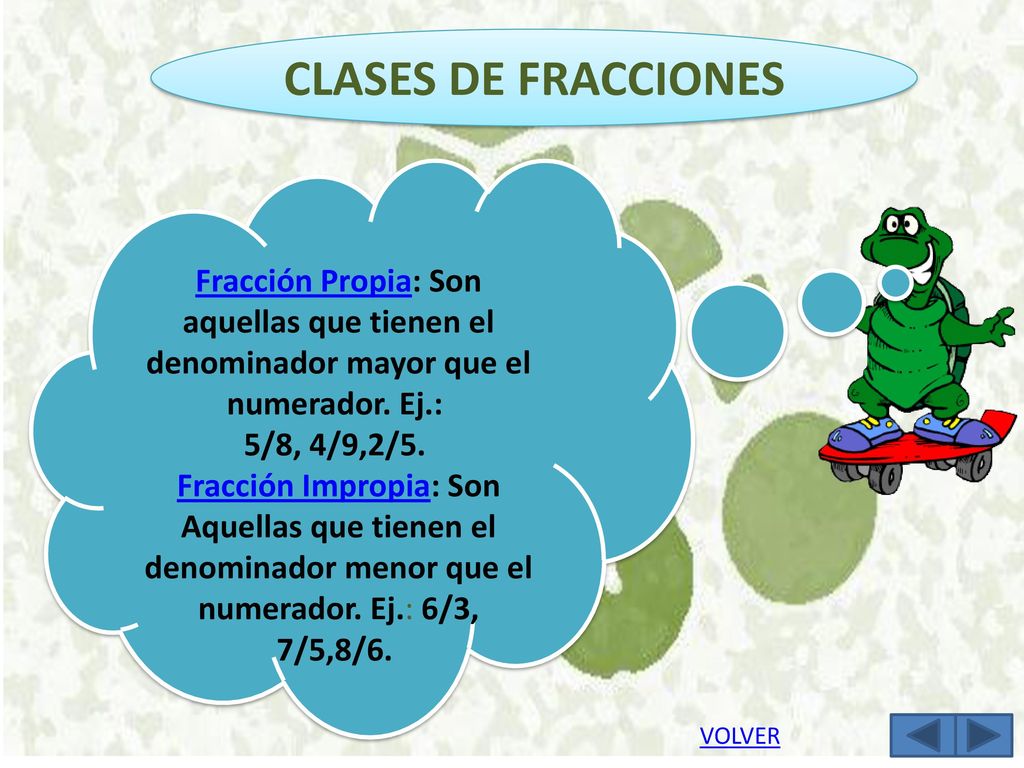 CLASES DE FRACCIONES

Fracción Propia: Son aquellas que tienen el denominador mayor que el numerador. Ej.: 5/8, 4/9,2/5.

Fracción Impropia: Son Aquellas que tienen el denominador menor que el numerador. Ej.: 6/3, 7/5,8/6.

VOLVER